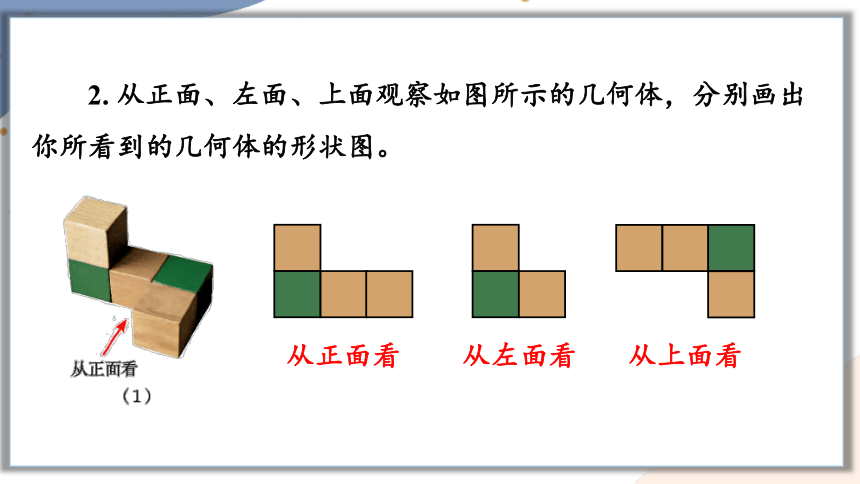 2. 从正面、左面、上面观察如图所示的几何体，分别画出你所看到的几何体的形状图。

从正面看

（1）

从正面看

从左面看

从上面看